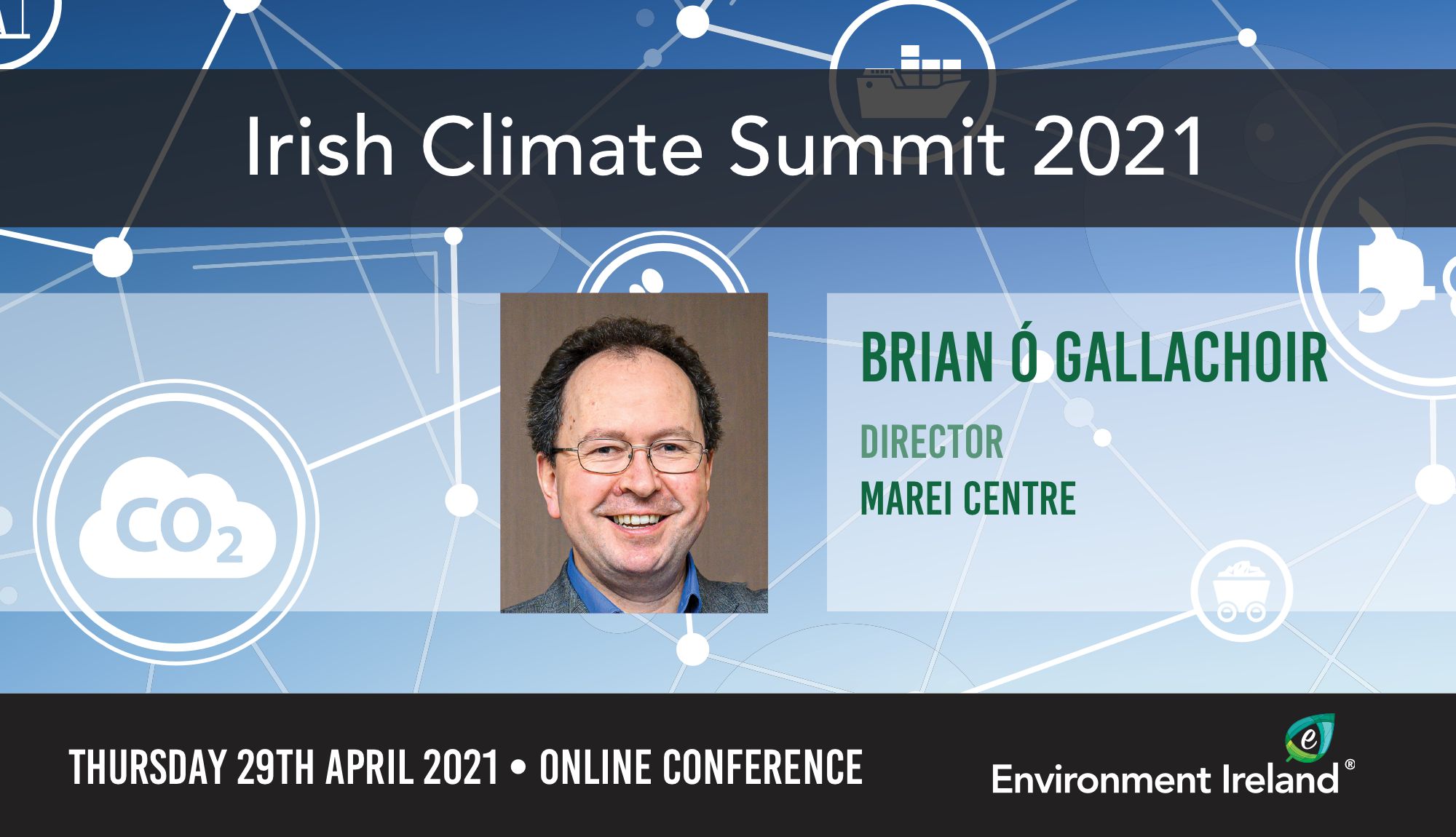 Irish Climate Summit 2021

$CO_2$

BRIAN Ó GALLACHOIR

DIRECTOR

MAREI CENTRE

THURSDAY 29TH APRIL 2021 • ONLINE CONFERENCE

e

Environment Ireland®